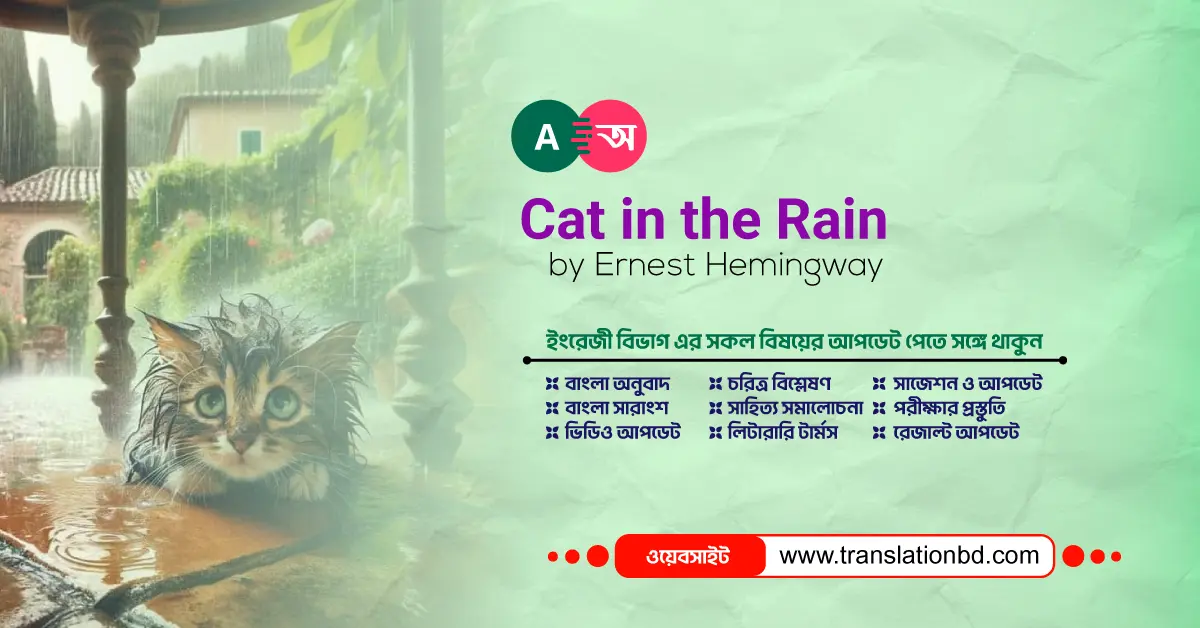 A অ

Cat in the Rain
by Ernest Hemingway

ইংরেজী বিভাগ এর সকল বিষয়ের আপডেট পেতে সঙ্গে থাকুন

বাংলা অনুবাদ
বাংলা সারাংশ
ভিডিও আপডেট

চরিত্র বিশ্লেষণ
সাহিত্য সমালোচনা
লিটারারি টার্মস

সাজেশন ও আপডেট
পরীক্ষার প্রস্তুতি
রেজাল্ট আপডেট

ওয়েবসাইট www.translationbd.com